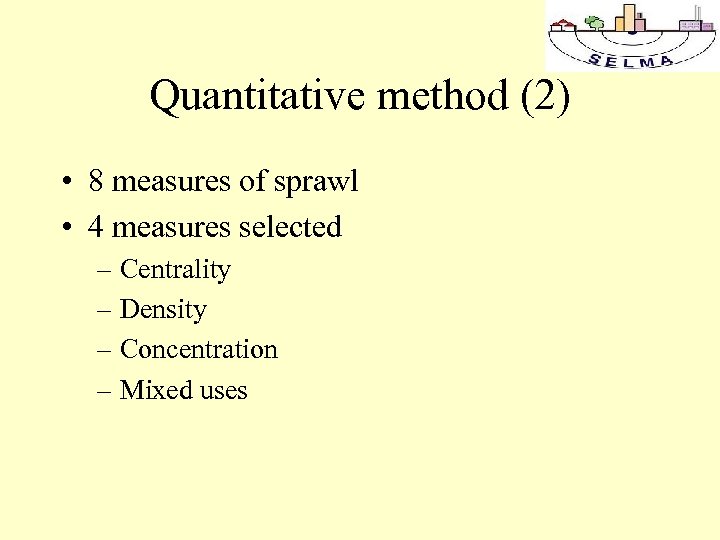 SELMA

Quantitative method (2)

• 8 measures of sprawl
• 4 measures selected
– Centrality
– Density
– Concentration
– Mixed uses